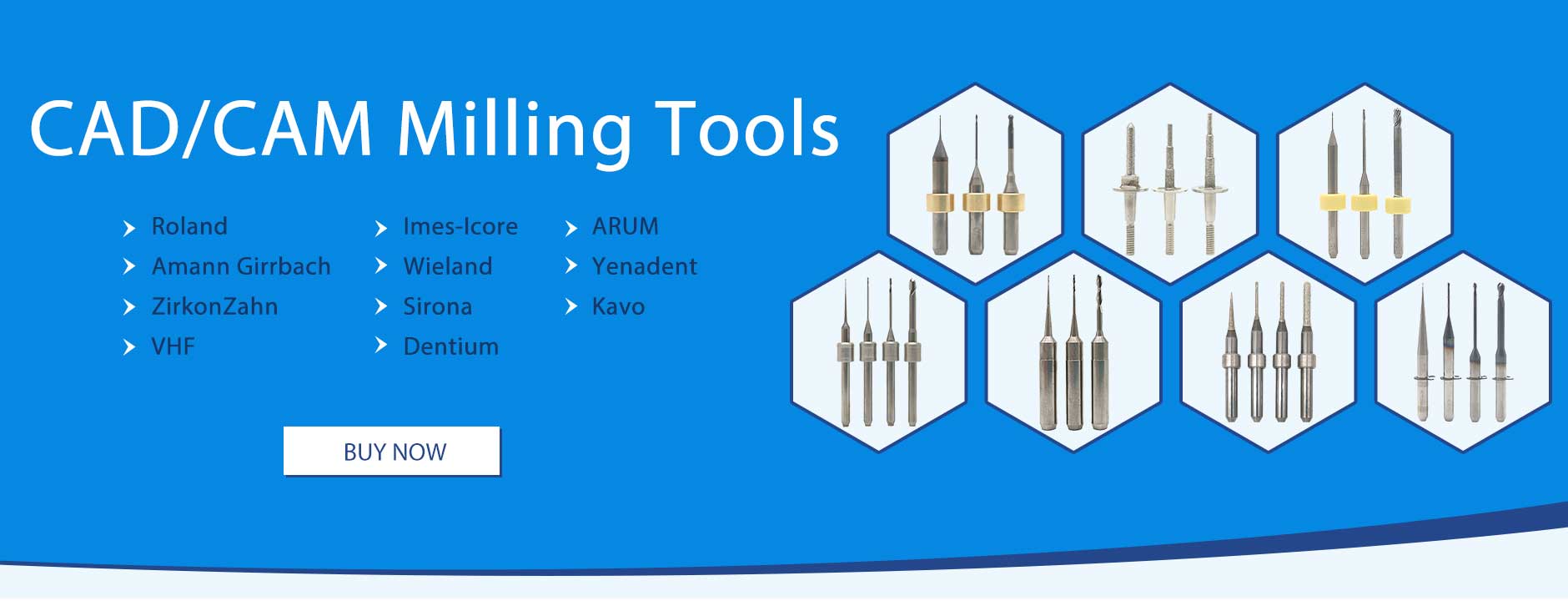 CAD/CAM Milling Tools

Roland
Amann Girrbach
ZirkonZahn
VHF

Imes-Icore
Wieland
Sirona
Dentium

ARUM
Yenadent
Kavo

BUY NOW